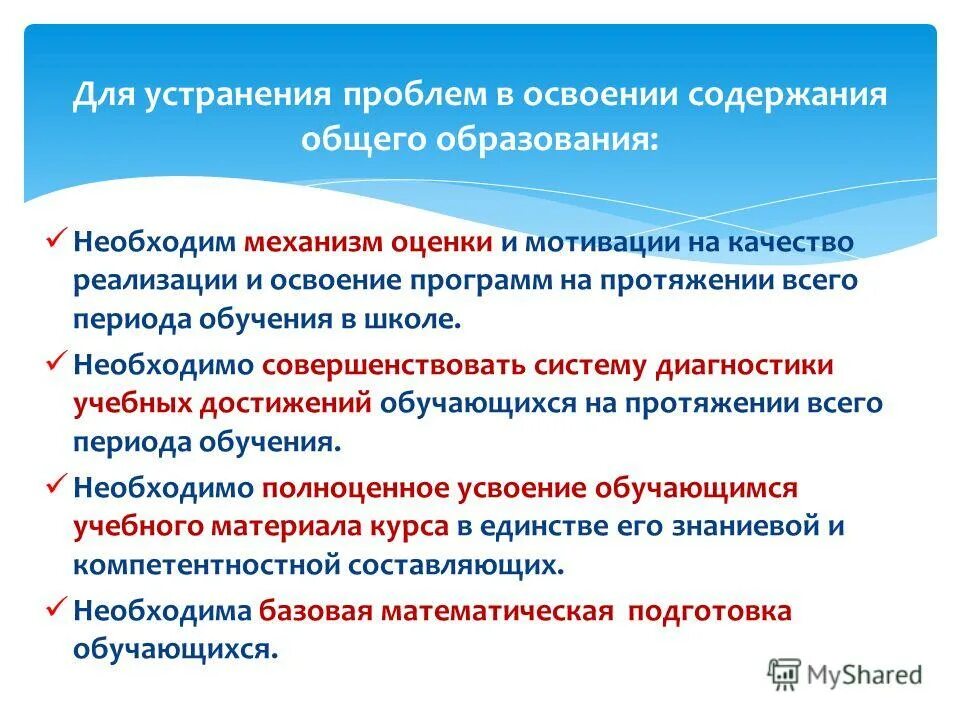 Для устранения проблем в освоении содержания общего образования:

✓ Необходим механизм оценки и мотивации на качество реализации и освоение программ на протяжении всего периода обучения в школе.

✓ Необходимо совершенствовать систему диагностики учебных достижений обучающихся на протяжении всего периода обучения.

✓ Необходимо полноценное усвоение обучающимся учебного материала курса в единстве его знаниевой и компетентностной составляющих.

✓ Необходима базовая математическая подготовка обучающихся.

MyShared